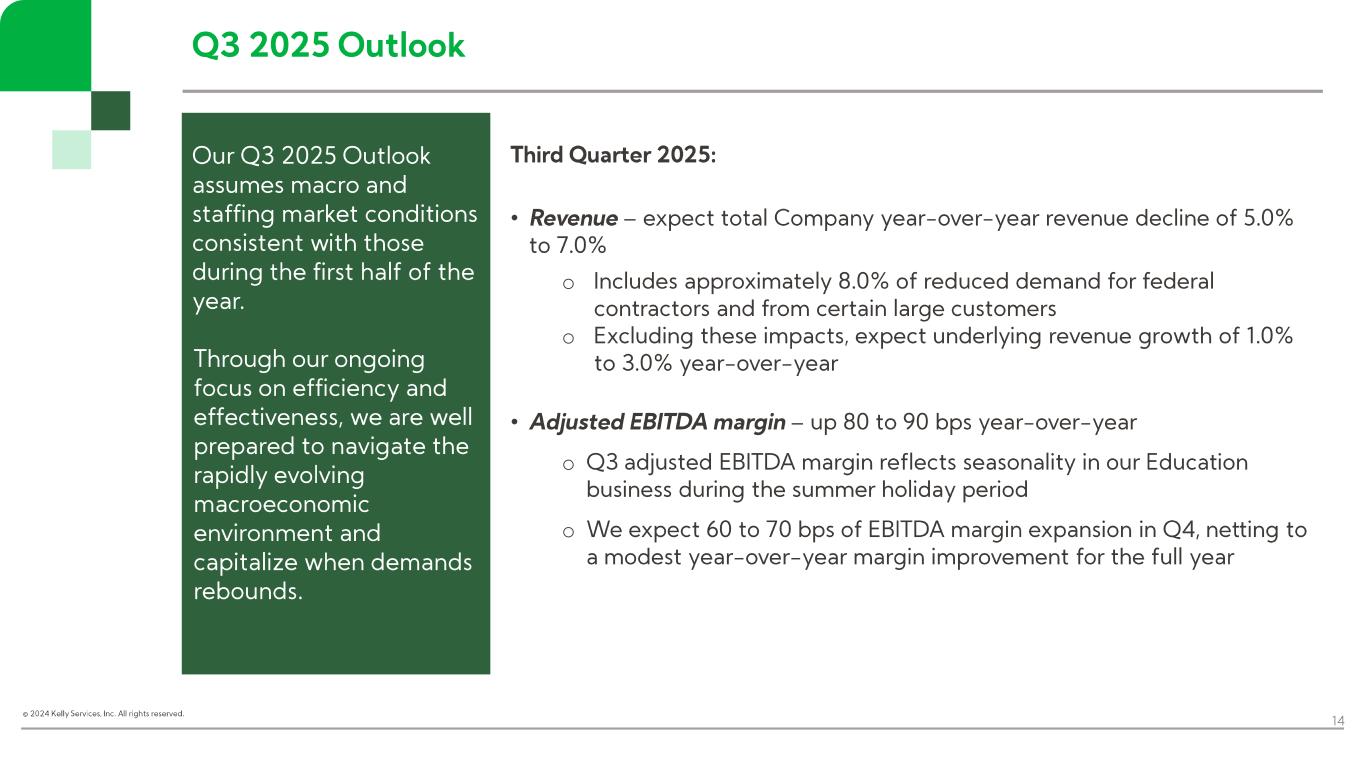 Q3 2025 Outlook

Our Q3 2025 Outlook assumes macro and staffing market conditions consistent with those during the first half of the year.

Through our ongoing focus on efficiency and effectiveness, we are well prepared to navigate the rapidly evolving macroeconomic environment and capitalize when demands rebounds.

Third Quarter 2025:

• Revenue – expect total Company year-over-year revenue decline of 5.0% to 7.0%
  o Includes approximately 8.0% of reduced demand for federal contractors and from certain large customers
  o Excluding these impacts, expect underlying revenue growth of 1.0% to 3.0% year-over-year

• Adjusted EBITDA margin – up 80 to 90 bps year-over-year
  o Q3 adjusted EBITDA margin reflects seasonality in our Education business during the summer holiday period
  o We expect 60 to 70 bps of EBITDA margin expansion in Q4, netting to a modest year-over-year margin improvement for the full year

© 2024 Kelly Services, Inc. All rights reserved.

14